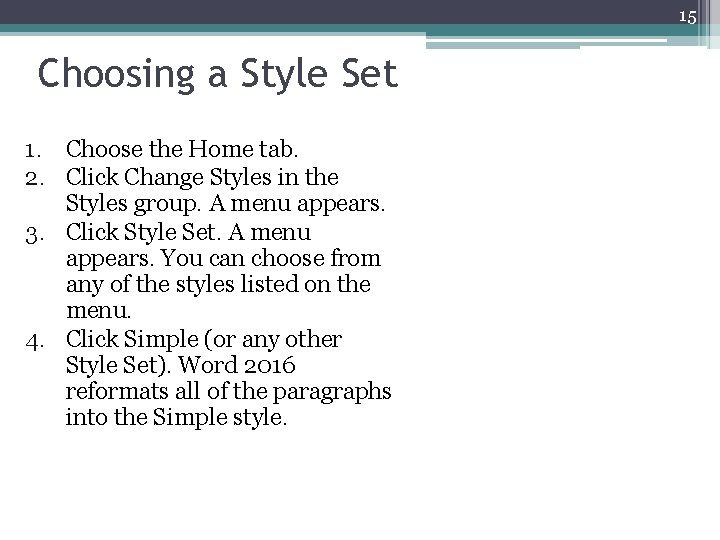 15

Choosing a Style Set

1. Choose the Home tab.
2. Click Change Styles in the Styles group. A menu appears.
3. Click Style Set. A menu appears. You can choose from any of the styles listed on the menu.
4. Click Simple (or any other Style Set). Word 2016 reformats all of the paragraphs into the Simple style.